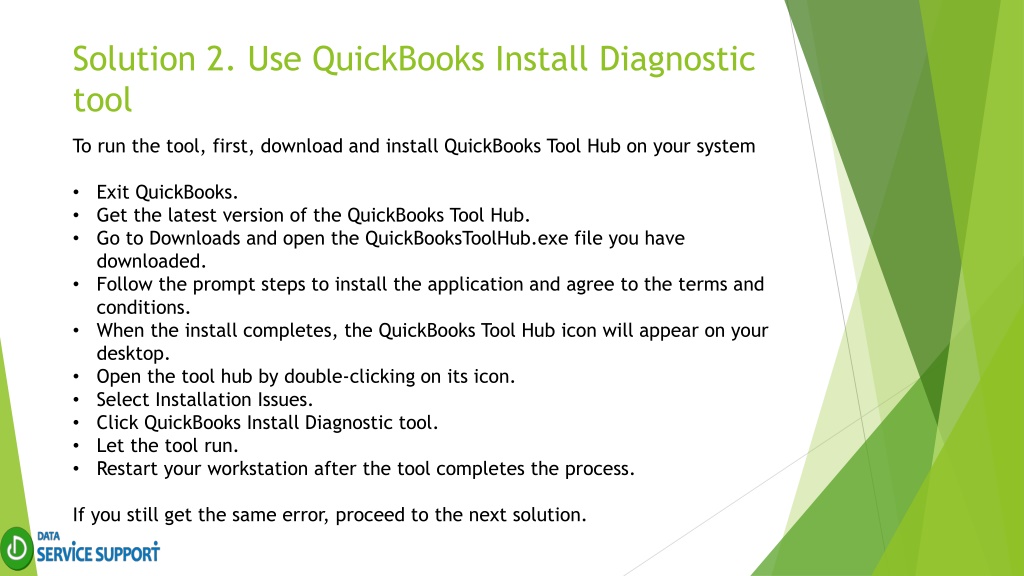 Solution 2. Use QuickBooks Install Diagnostic tool

To run the tool, first, download and install QuickBooks Tool Hub on your system

• Exit QuickBooks.
• Get the latest version of the QuickBooks Tool Hub.
• Go to Downloads and open the QuickBooksToolHub.exe file you have downloaded.
• Follow the prompt steps to install the application and agree to the terms and conditions.
• When the install completes, the QuickBooks Tool Hub icon will appear on your desktop.
• Open the tool hub by double-clicking on its icon.
• Select Installation Issues.
• Click QuickBooks Install Diagnostic tool.
• Let the tool run.
• Restart your workstation after the tool completes the process.

If you still get the same error, proceed to the next solution.

DATA
SERVICE SUPPORT